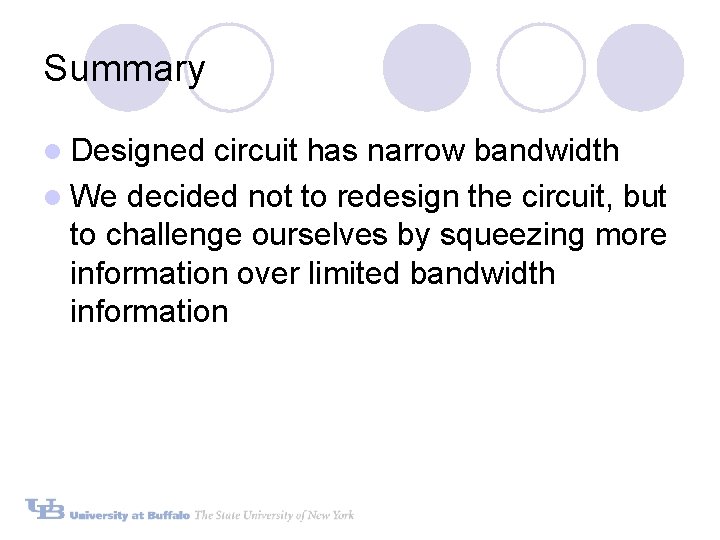 Summary

• Designed circuit has narrow bandwidth
• We decided not to redesign the circuit, but to challenge ourselves by squeezing more information over limited bandwidth information

UB University at Buffalo The State University of New York